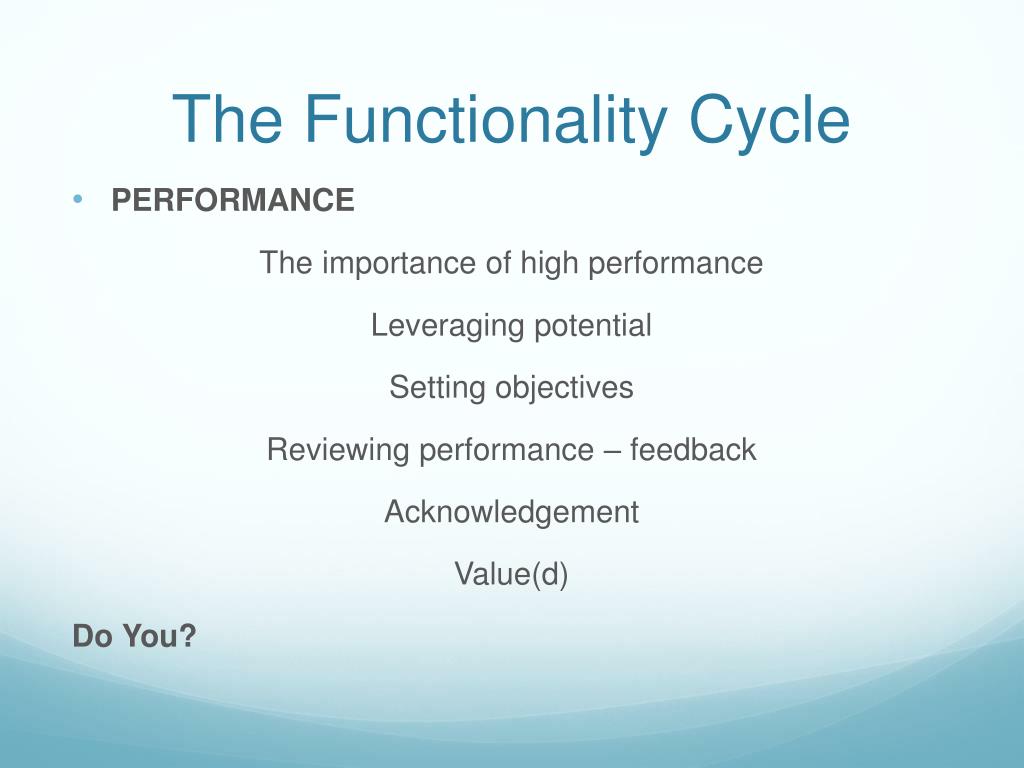 The Functionality Cycle

• PERFORMANCE

The importance of high performance

Leveraging potential

Setting objectives

Reviewing performance – feedback

Acknowledgement

Value(d)

Do You?